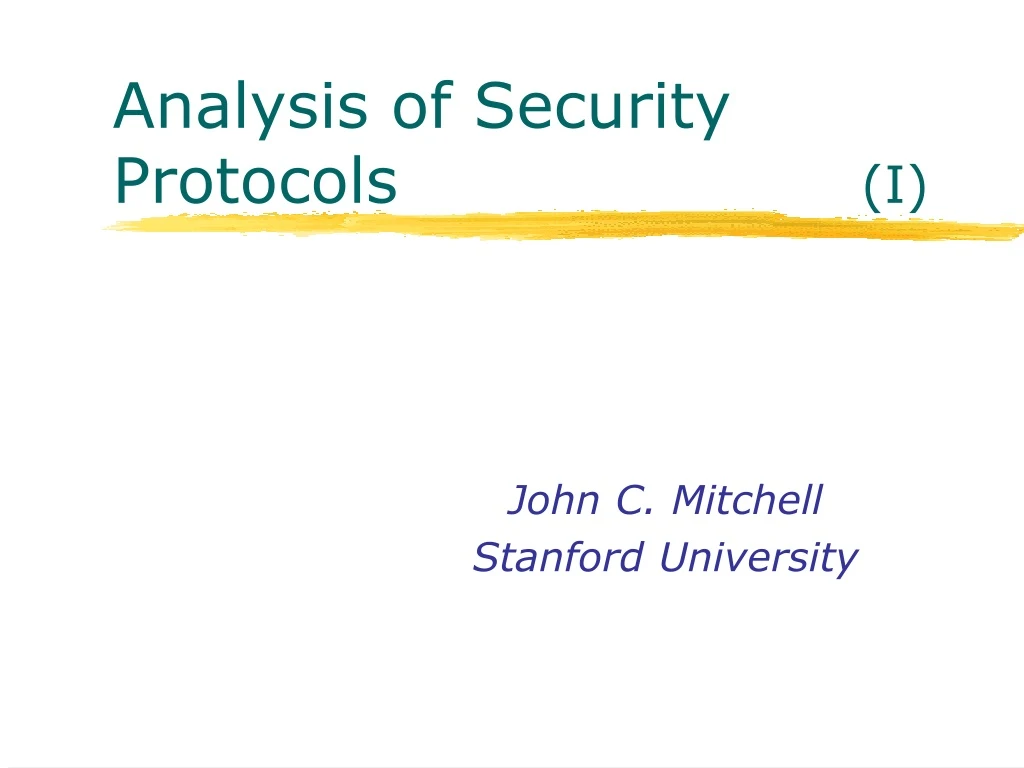 Analysis of Security Protocols (I)

John C. Mitchell
Stanford University